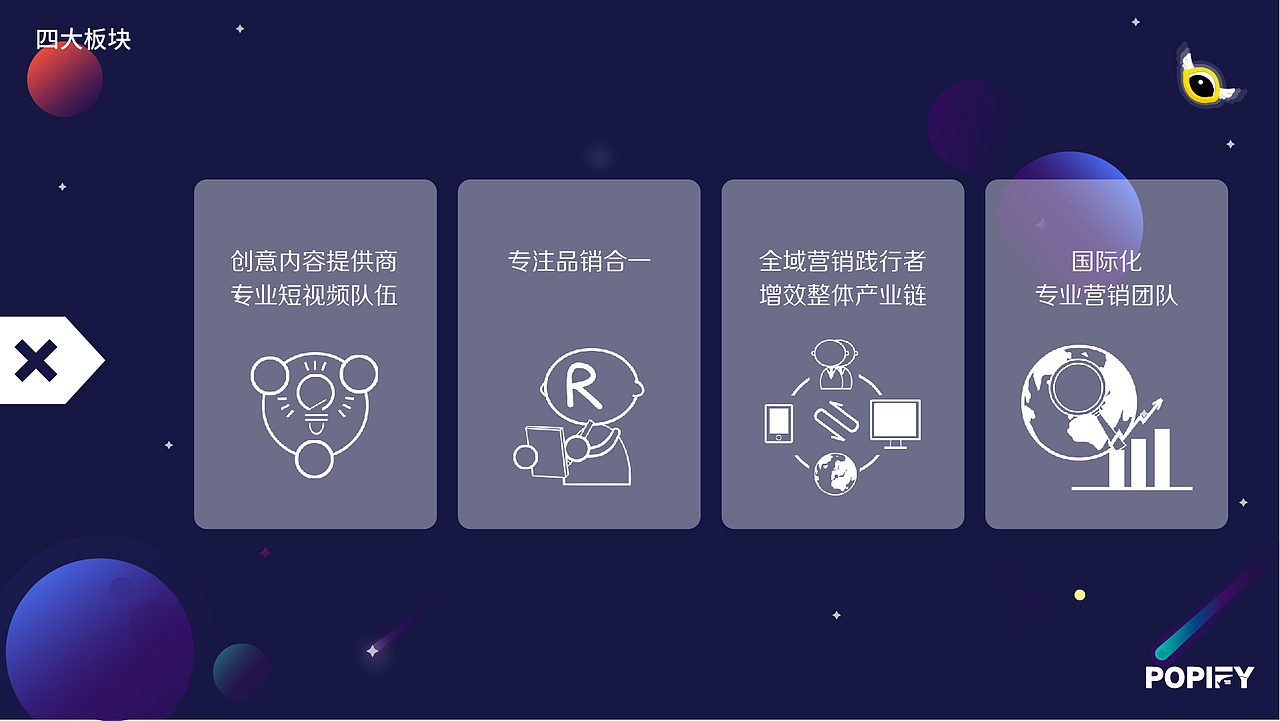 四大板块

创意内容提供商
专业短视频队伍

专注品销合一

R

全域营销践行者
增效整体产业链

国际化
专业营销团队

POPIFY